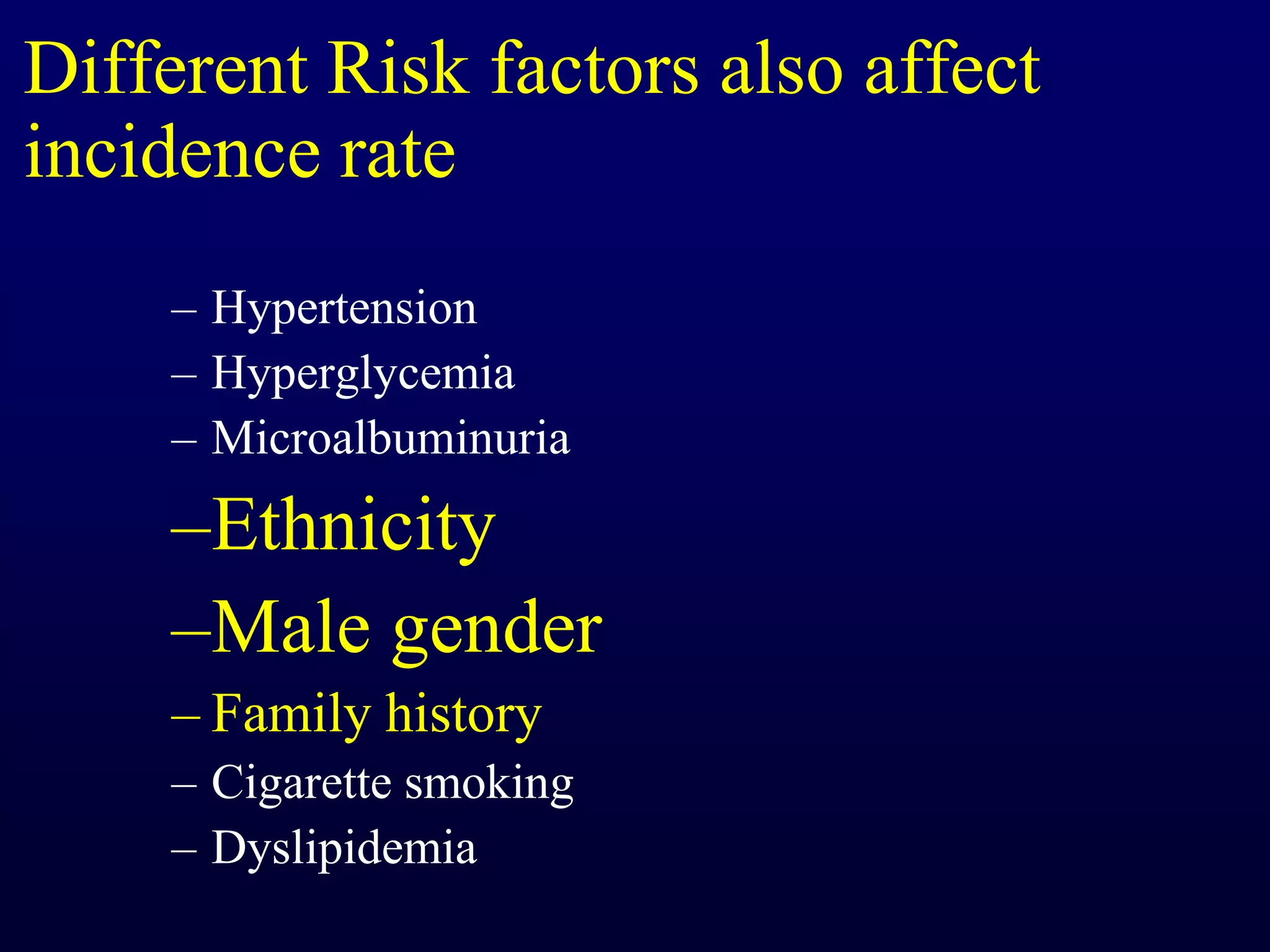 Different Risk factors also affect incidence rate

– Hypertension
– Hyperglycemia
– Microalbuminuria
–Ethnicity
–Male gender
– Family history
– Cigarette smoking
– Dyslipidemia